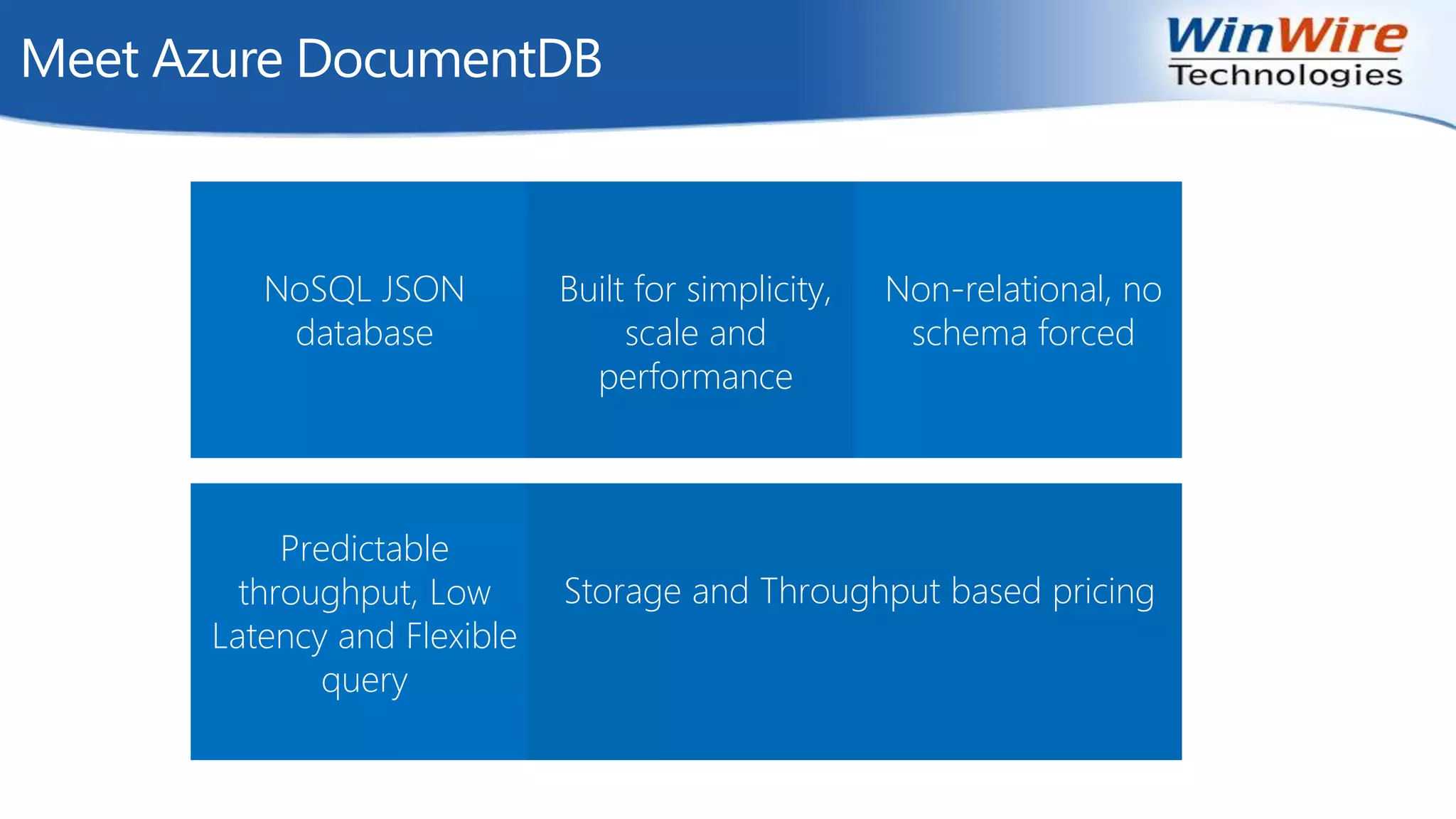 Meet Azure DocumentDB

WinWire Technologies

NoSQL JSON database

Built for simplicity, scale and performance

Non-relational, no schema forced

Predictable throughput, Low Latency and Flexible query

Storage and Throughput based pricing